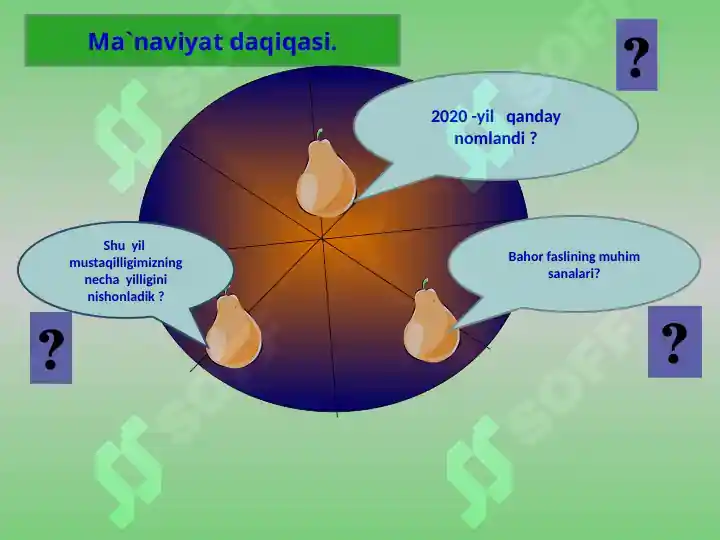 Ma`naviyat daqiqasi.

?

2020 -yil qanday nomlandi ?

Shu yil mustaqilligimizning necha yilligini nishonladik ?

Bahor faslining muhim sanalari?

?

?

SOFF

SOFF

SOFF

SOFF